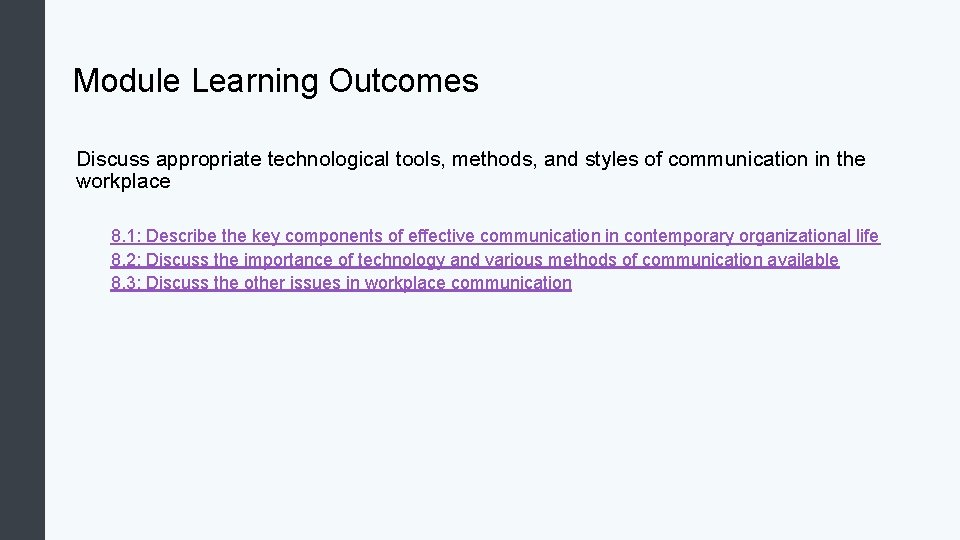 Module Learning Outcomes

Discuss appropriate technological tools, methods, and styles of communication in the workplace

8.1: Describe the key components of effective communication in contemporary organizational life
8.2: Discuss the importance of technology and various methods of communication available
8.3: Discuss the other issues in workplace communication